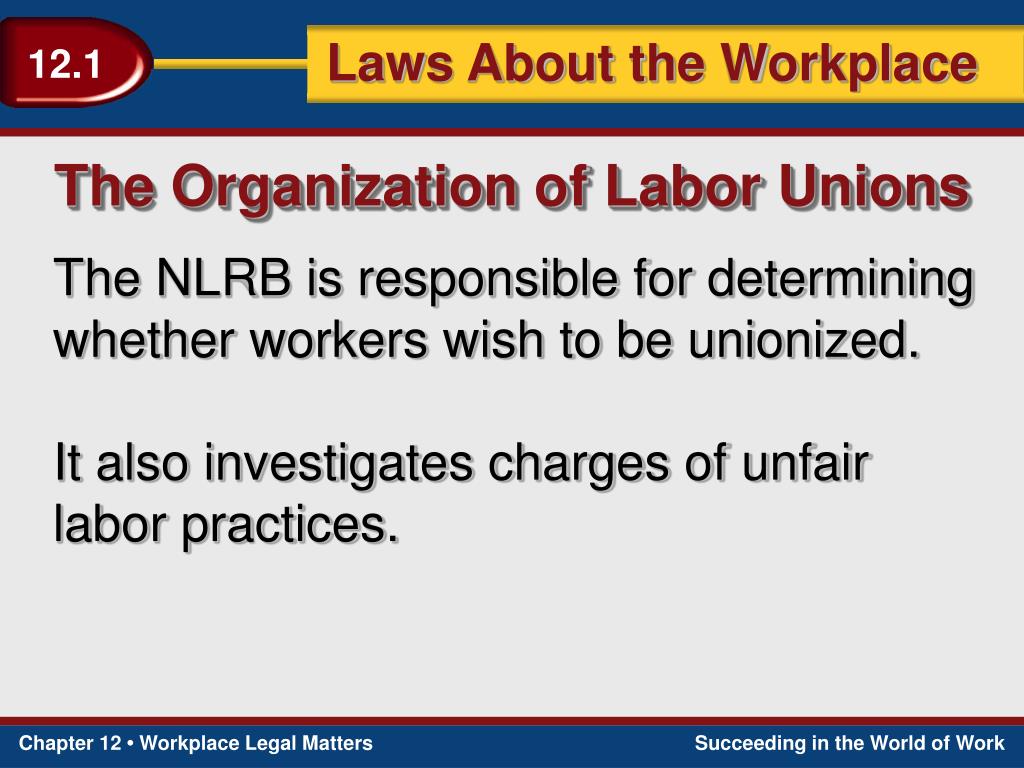 12.1

Laws About the Workplace

The Organization of Labor Unions

The NLRB is responsible for determining whether workers wish to be unionized.

It also investigates charges of unfair labor practices.

Chapter 12 • Workplace Legal Matters

Succeeding in the World of Work